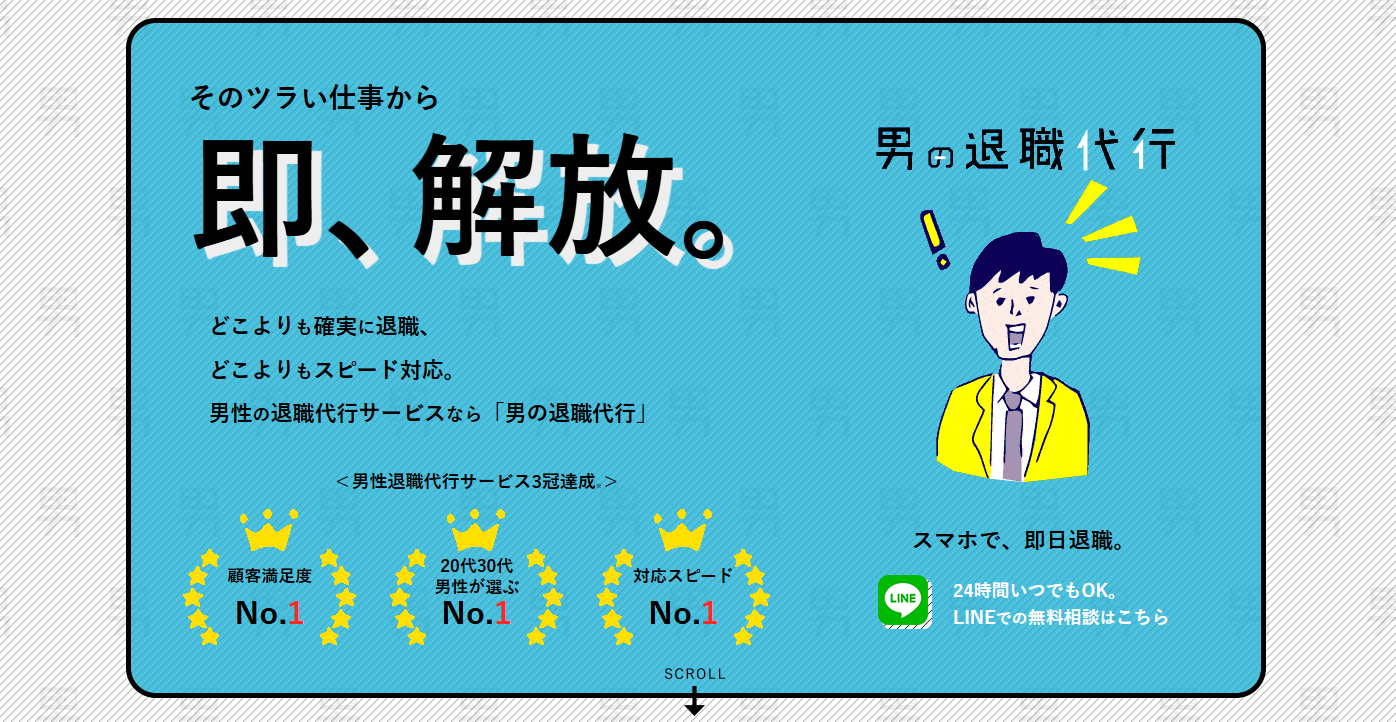 そのツラい仕事から

即、解放。

どこよりも確実に退職、
どこよりもスピード対応。
男性の退職代行サービスなら「男の退職代行」

＜男性退職代行サービス3冠達成。＞

顧客満足度
No.1

20代30代
男性が選ぶ
No.1

対応スピード
No.1

男の退職代行

スマホで、即日退職。

LINE

24時間いつでもOK。
LINEでの無料相談はこちら

SCROLL